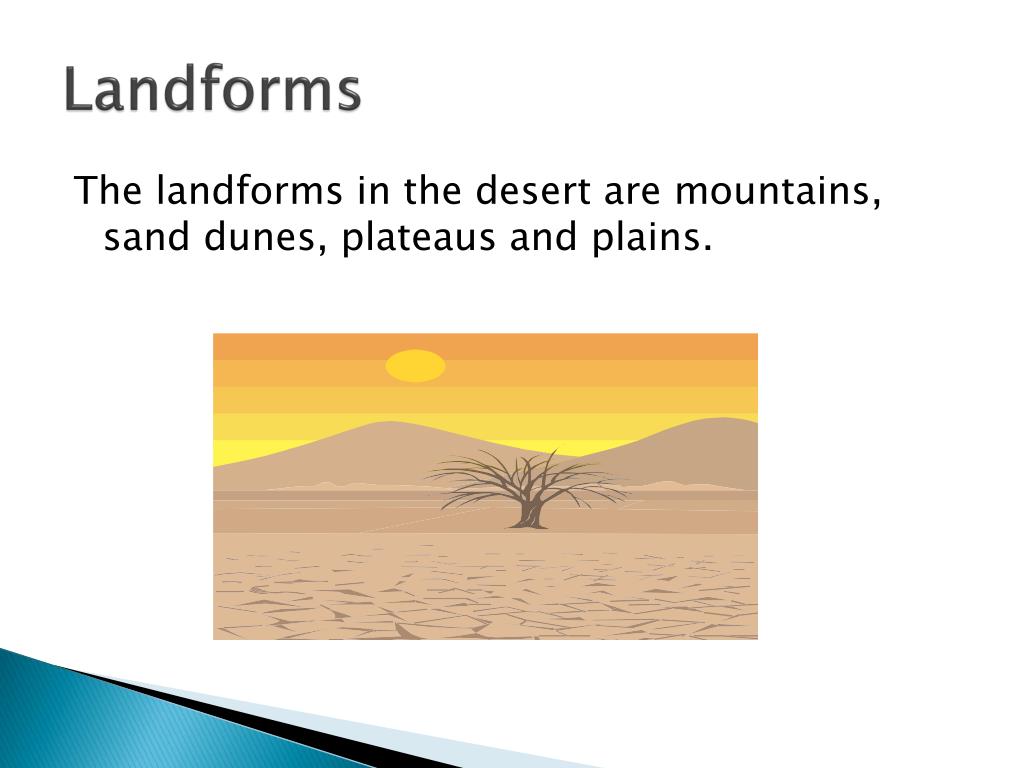 Landforms

The landforms in the desert are mountains, sand dunes, plateaus and plains.